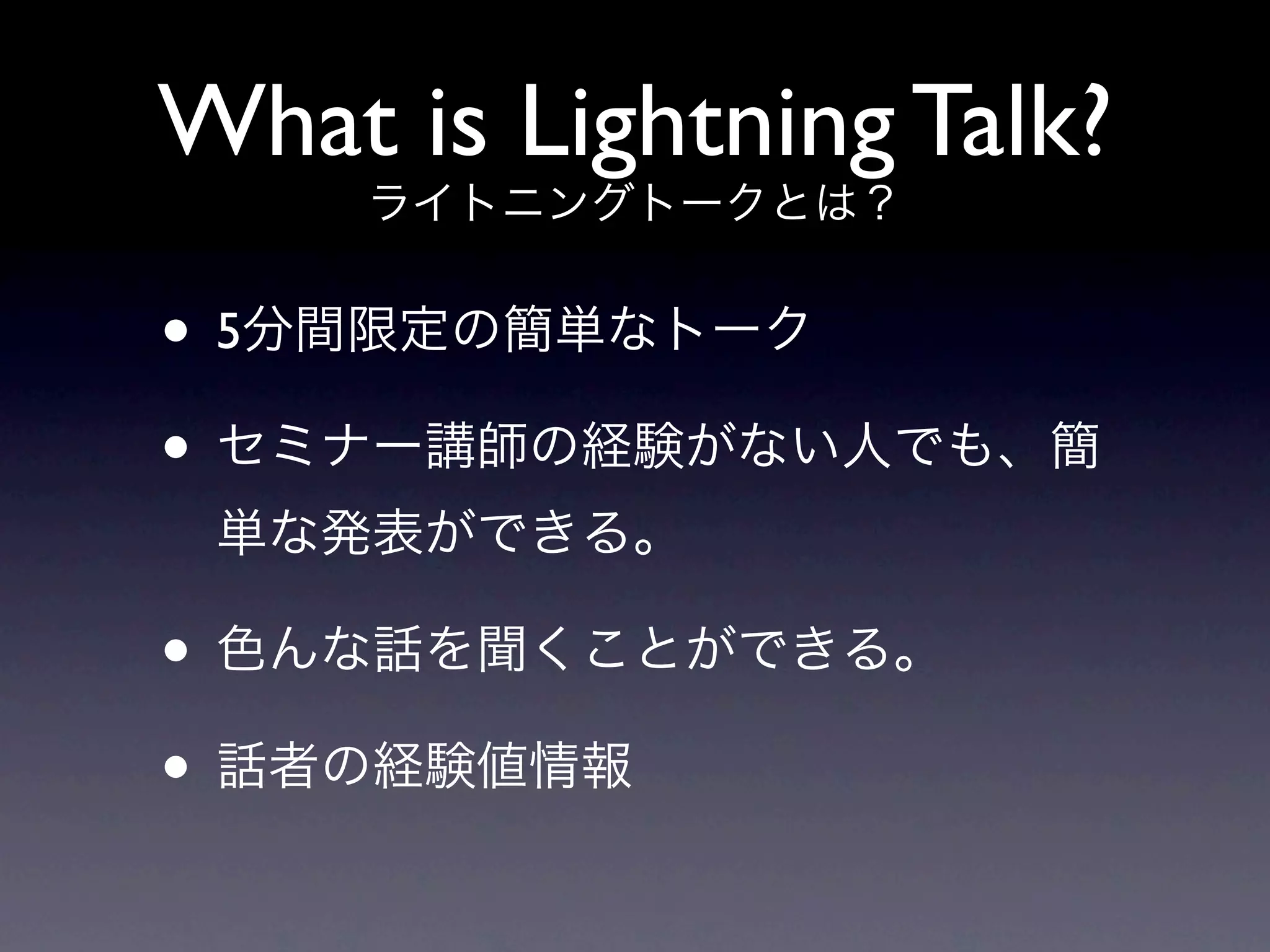 What is Lightning Talk?
ライトニングトークとは？

• 5分間限定の簡単なトーク
• セミナー講師の経験がない人でも、簡単な発表ができる。
• 色んな話を聞くことができる。
• 話者の経験値情報